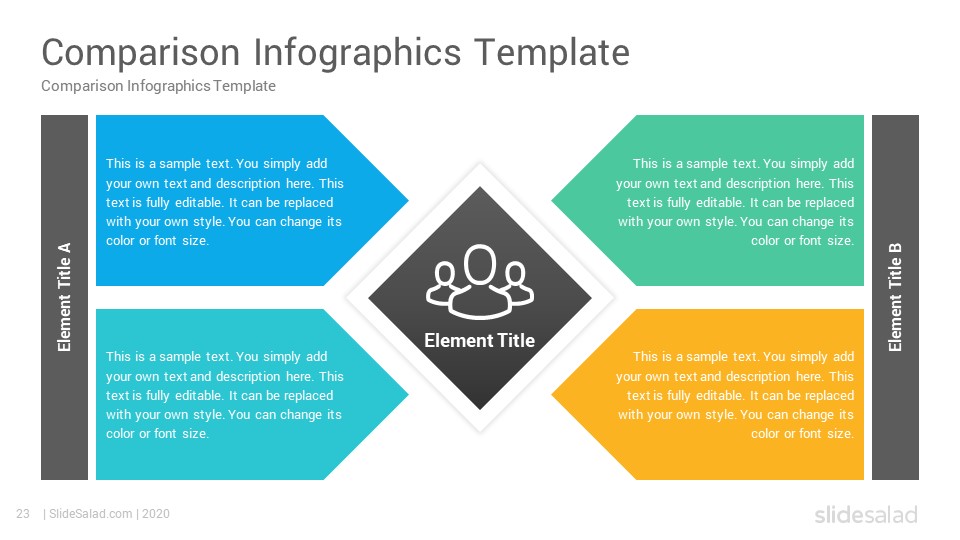 Comparison Infographics Template

Comparison Infographics Template

Element Title A

This is a sample text. You simply add your own text and description here. This text is fully editable. It can be replaced with your own style. You can change its color or font size.

This is a sample text. You simply add your own text and description here. This text is fully editable. It can be replaced with your own style. You can change its color or font size.

Element Title

This is a sample text. You simply add your own text and description here. This text is fully editable. It can be replaced with your own style. You can change its color or font size.

This is a sample text. You simply add your own text and description here. This text is fully editable. It can be replaced with your own style. You can change its color or font size.

Element Title B

23 | SlideSalad.com | 2020

slidesalad